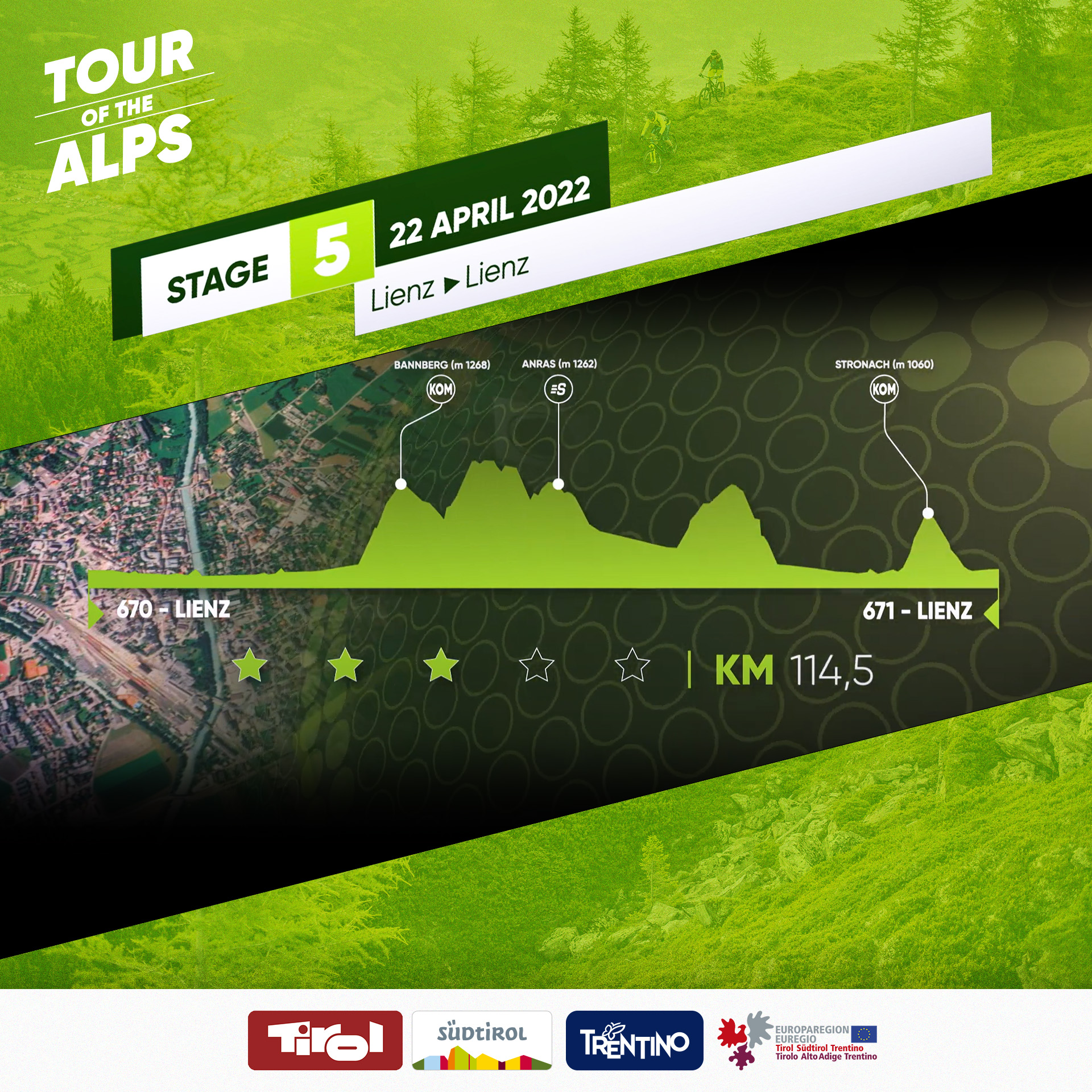 TOUR
OF THE
ALPS

STAGE 5
22 APRIL 2022
Lienz ▶ Lienz

BANNBERG (m 1268)
KOM
ANRAS (m 1262)
S
STRONACH (m 1060)
KOM

670 - LIENZ
671 - LIENZ

KM 114,5

Tirol
SÜDTIROL
TRENTINO
EUROPAREGION
EUREGIO
Tirol Südtirol Trentino
Tirolo Alto Adige Trentino